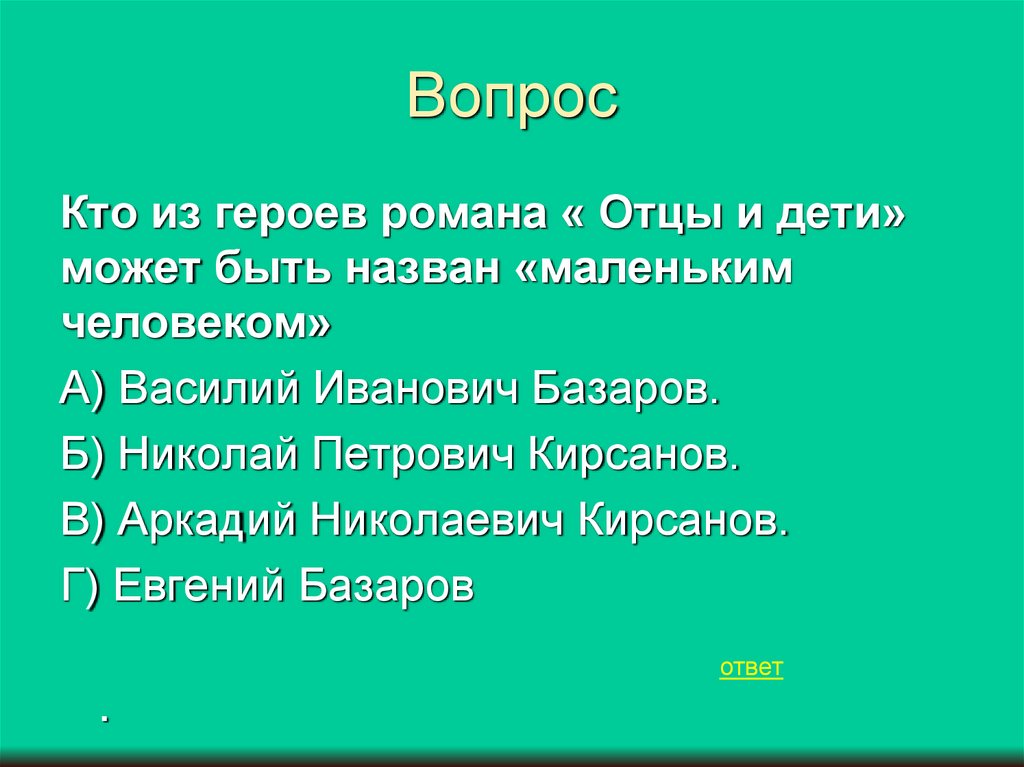 Вопрос

Кто из героев романа « Отцы и дети» может быть назван «маленьким человеком»

А) Василий Иванович Базаров.

Б) Николай Петрович Кирсанов.

В) Аркадий Николаевич Кирсанов.

Г) Евгений Базаров

ответ

.